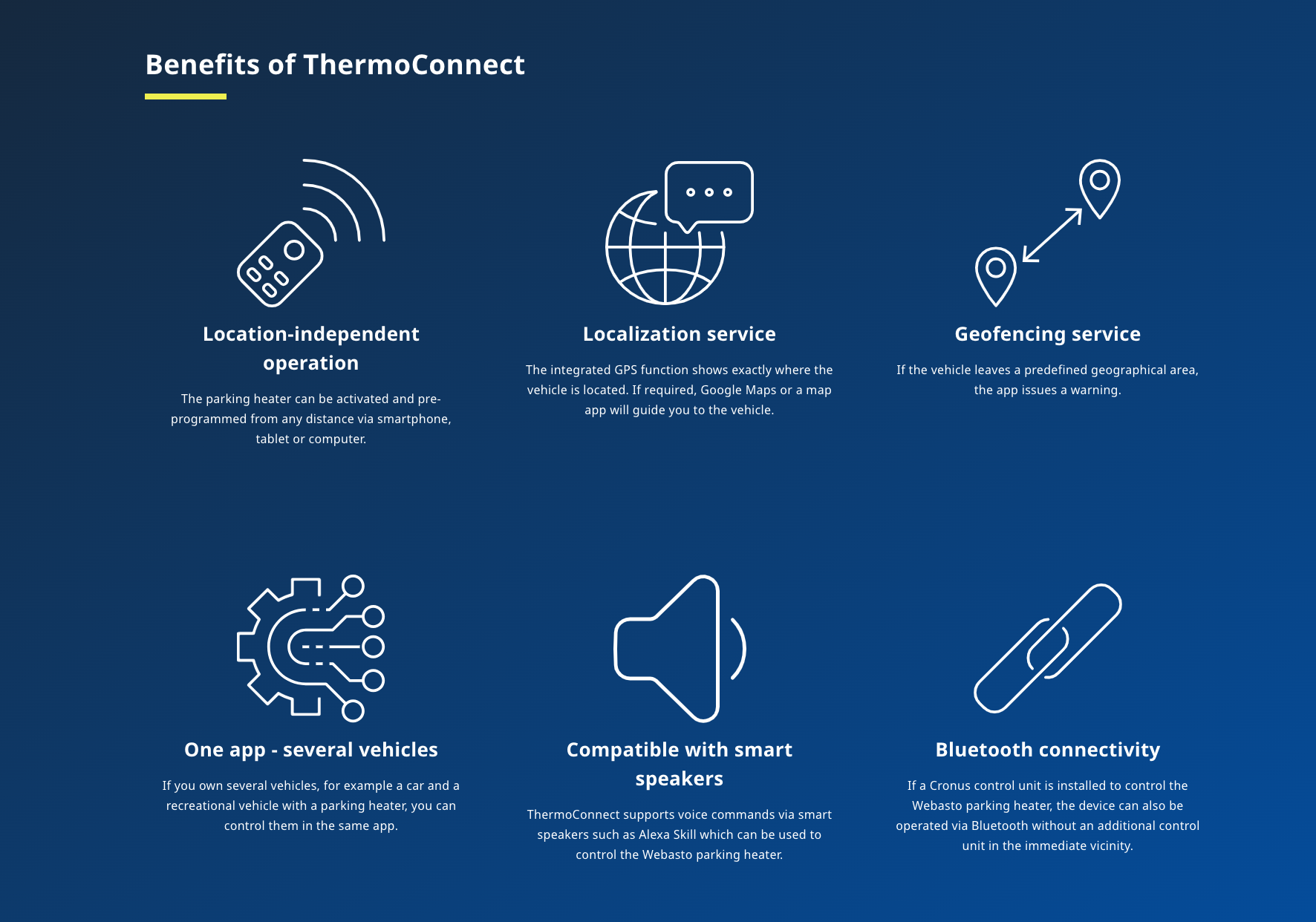 Benefits of ThermoConnect

Location-independent operation

The parking heater can be activated and pre-programmed from any distance via smartphone, tablet or computer.

Localization service

The integrated GPS function shows exactly where the vehicle is located. If required, Google Maps or a map app will guide you to the vehicle.

Geofencing service

If the vehicle leaves a predefined geographical area, the app issues a warning.

One app - several vehicles

If you own several vehicles, for example a car and a recreational vehicle with a parking heater, you can control them in the same app.

Compatible with smart speakers

ThermoConnect supports voice commands via smart speakers such as Alexa Skill which can be used to control the Webasto parking heater.

Bluetooth connectivity

If a Cronus control unit is installed to control the Webasto parking heater, the device can also be operated via Bluetooth without an additional control unit in the immediate vicinity.